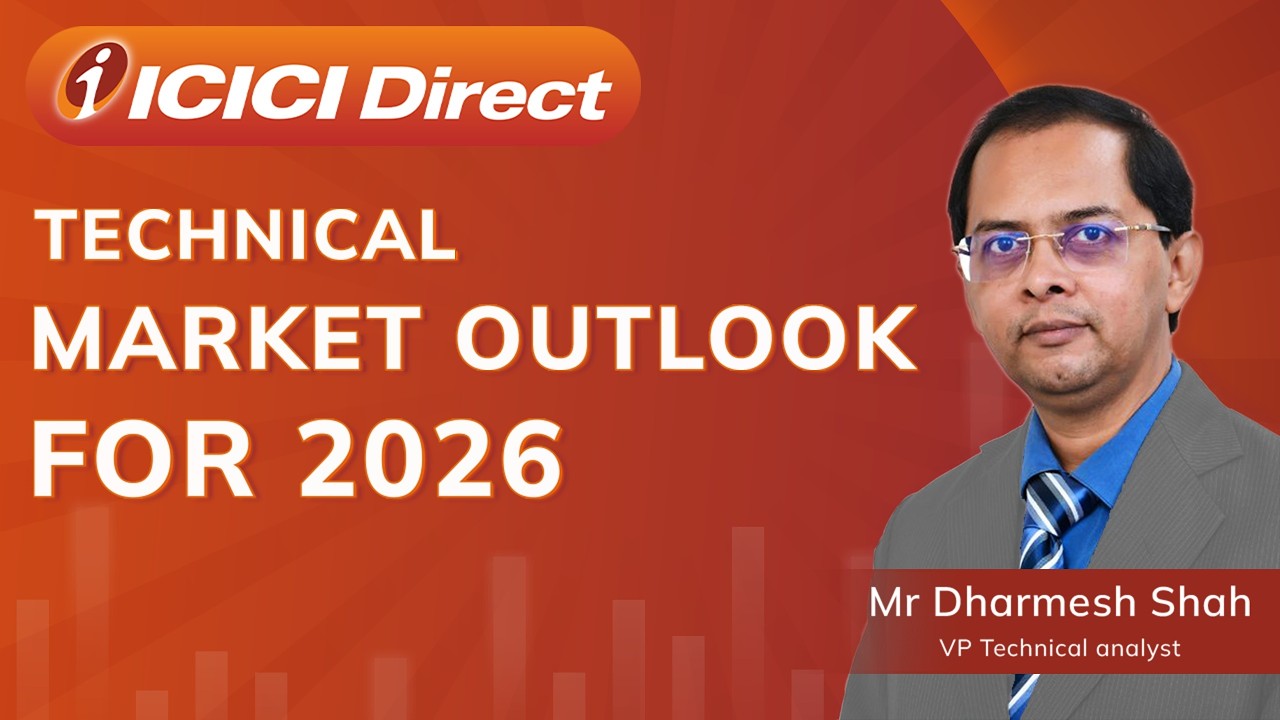 ICICI Direct

TECHNICAL
MARKET OUTLOOK
FOR 2026

Mr Dharmesh Shah
VP Technical analyst